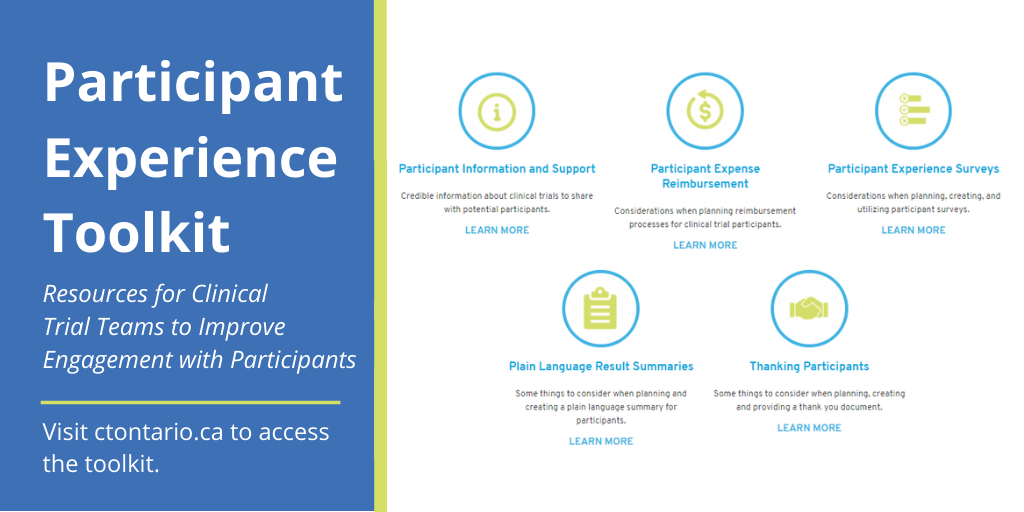 Participant Experience Toolkit

Resources for Clinical Trial Teams to Improve Engagement with Participants

Visit ctontario.ca to access the toolkit.

Participant Information and Support

Credible information about clinical trials to share with potential participants.

LEARN MORE

Participant Expense Reimbursement

Considerations when planning reimbursement processes for clinical trial participants.

LEARN MORE

Participant Experience Surveys

Considerations when planning, creating, and utilizing participant surveys.

LEARN MORE

Plain Language Result Summaries

Some things to consider when planning and creating a plain language summary for participants.

LEARN MORE

Thanking Participants

Some things to consider when planning, creating and providing a thank you document.

LEARN MORE